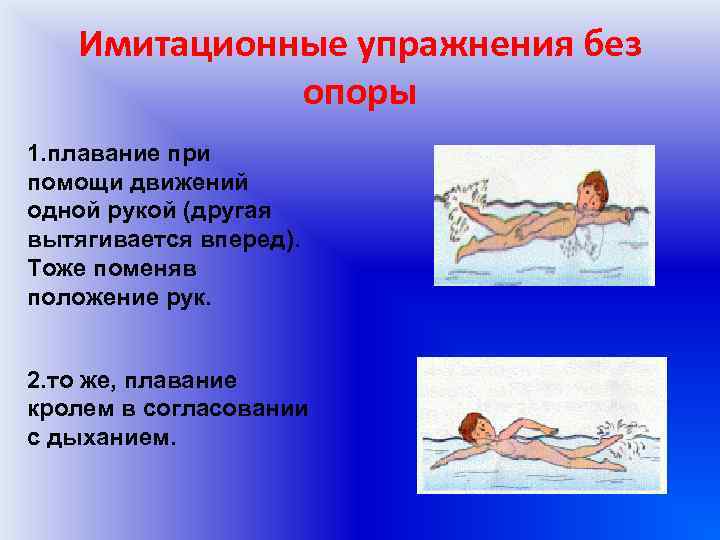 Имитационные упражнения без опоры

1.плавание при помощи движений одной рукой (другая вытягивается вперед). Тоже поменяв положение рук.

2.то же, плавание кролем в согласовании с дыханием.